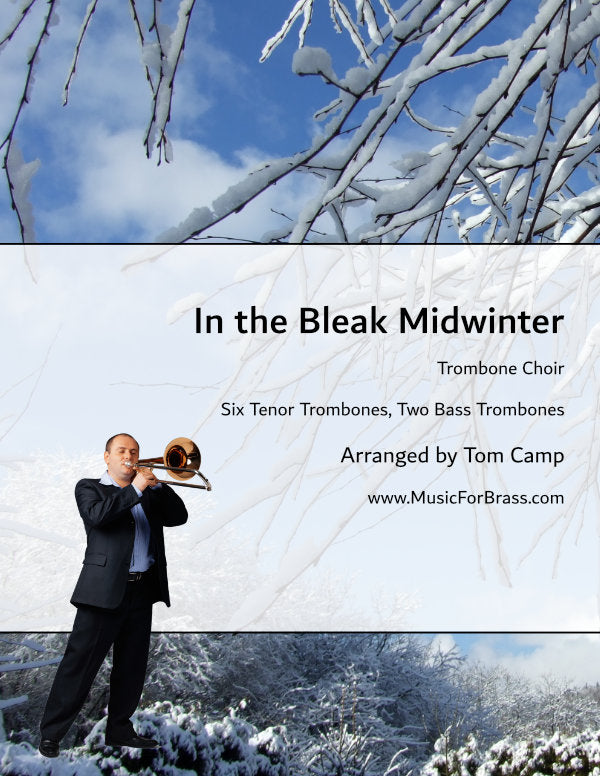 In the Bleak Midwinter

Trombone Choir

Six Tenor Trombones, Two Bass Trombones

Arranged by Tom Camp

www.MusicForBrass.com